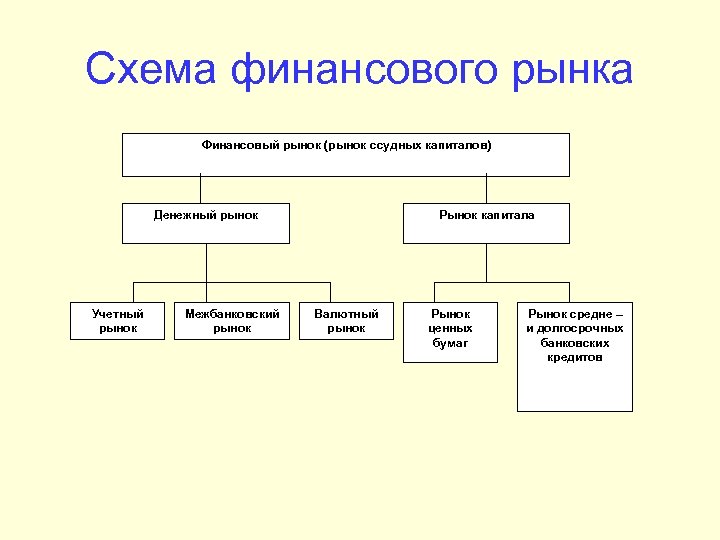 Схема финансового рынка

Финансовый рынок (рынок ссудных капиталов)

Денежный рынок

Рынок капитала

Учетный рынок

Межбанковский рынок

Валютный рынок

Рынок ценных бумаг

Рынок средне – и долгосрочных банковских кредитов